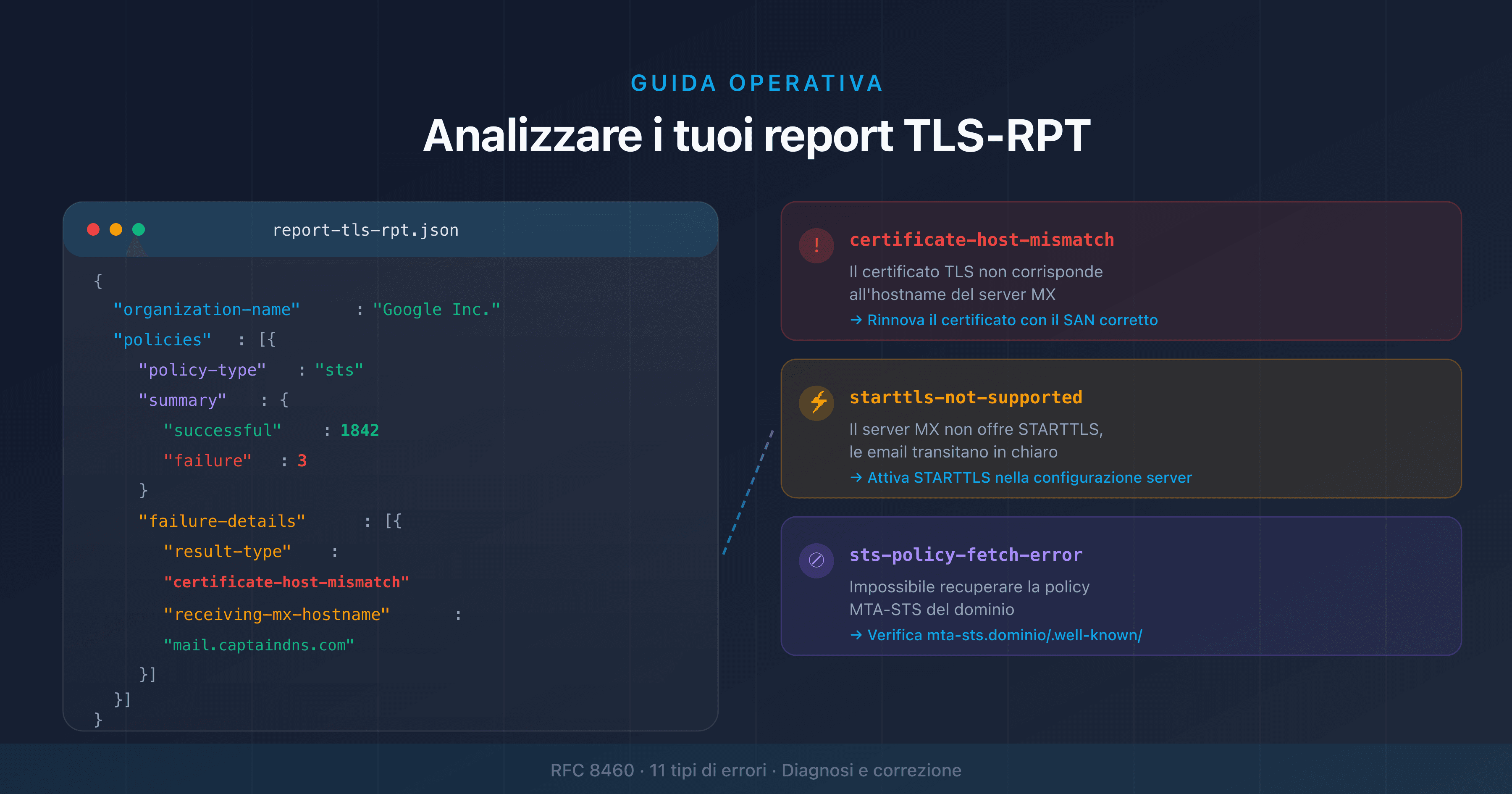 GUIDA OPERATIVA

Analizzare i tuoi report TLS-RPT

report-tls-rpt.json

{
"organization-name" : "Google Inc."
"policies" : [{
"policy-type" : "sts"
"summary" : {
"successful" : 1842
"failure" : 3
}
"failure-details" : [{
"result-type" :
"certificate-host-mismatch"
"receiving-mx-hostname" :
"mail.captaindns.com"
}]
}]
}

!

certificate-host-mismatch

Il certificato TLS non corrisponde all'hostname del server MX

→ Rinnova il certificato con il SAN corretto

starttls-not-supported

Il server MX non offre STARTTLS, le email transitano in chiaro

→ Attiva STARTTLS nella configurazione server

sts-policy-fetch-error

Impossibile recuperare la policy MTA-STS del dominio

→ Verifica mta-sts.dominio/.well-known/

RFC 8460 · 11 tipi di errori · Diagnosi e correzione